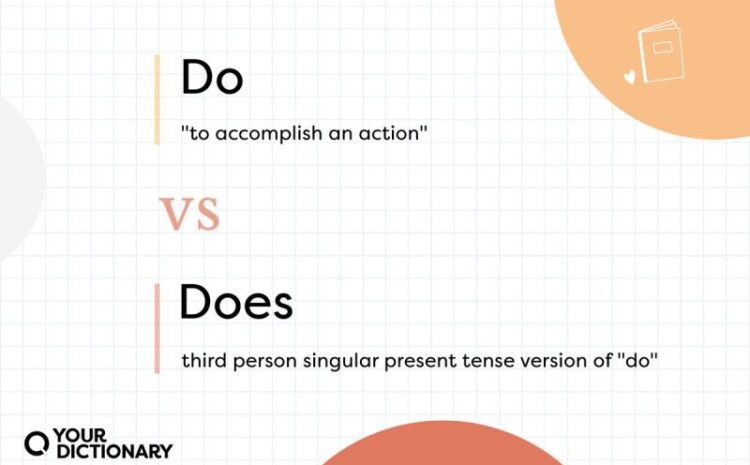 Do

"to accomplish an action"

VS

Does

third person singular present tense version of "do"

YOUR DICTIONARY